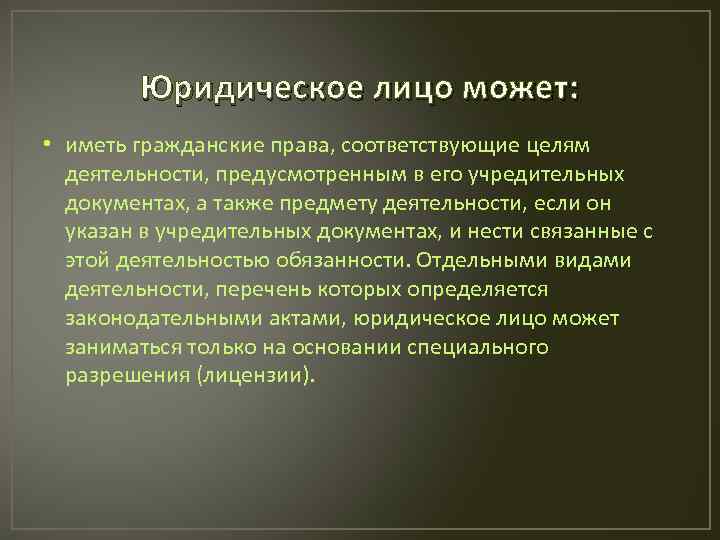 Юридическое лицо может:

• иметь гражданские права, соответствующие целям деятельности, предусмотренным в его учредительных документах, а также предмету деятельности, если он указан в учредительных документах, и нести связанные с этой деятельностью обязанности. Отдельными видами деятельности, перечень которых определяется законодательными актами, юридическое лицо может заниматься только на основании специального разрешения (лицензии).